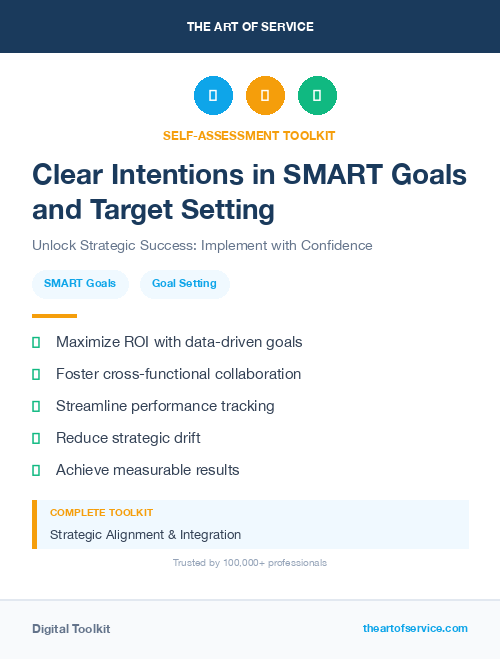 THE ART OF SERVICE

SELF-ASSESSMENT TOOLKIT

Clear Intentions in SMART Goals and Target Setting

Unlock Strategic Success: Implement with Confidence

SMART Goals

Goal Setting

Maximize ROI with data-driven goals

Foster cross-functional collaboration

Streamline performance tracking

Reduce strategic drift

Achieve measurable results

COMPLETE TOOLKIT

Strategic Alignment & Integration

Trusted by 100,000+ professionals

Digital Toolkit

theartofservice.com